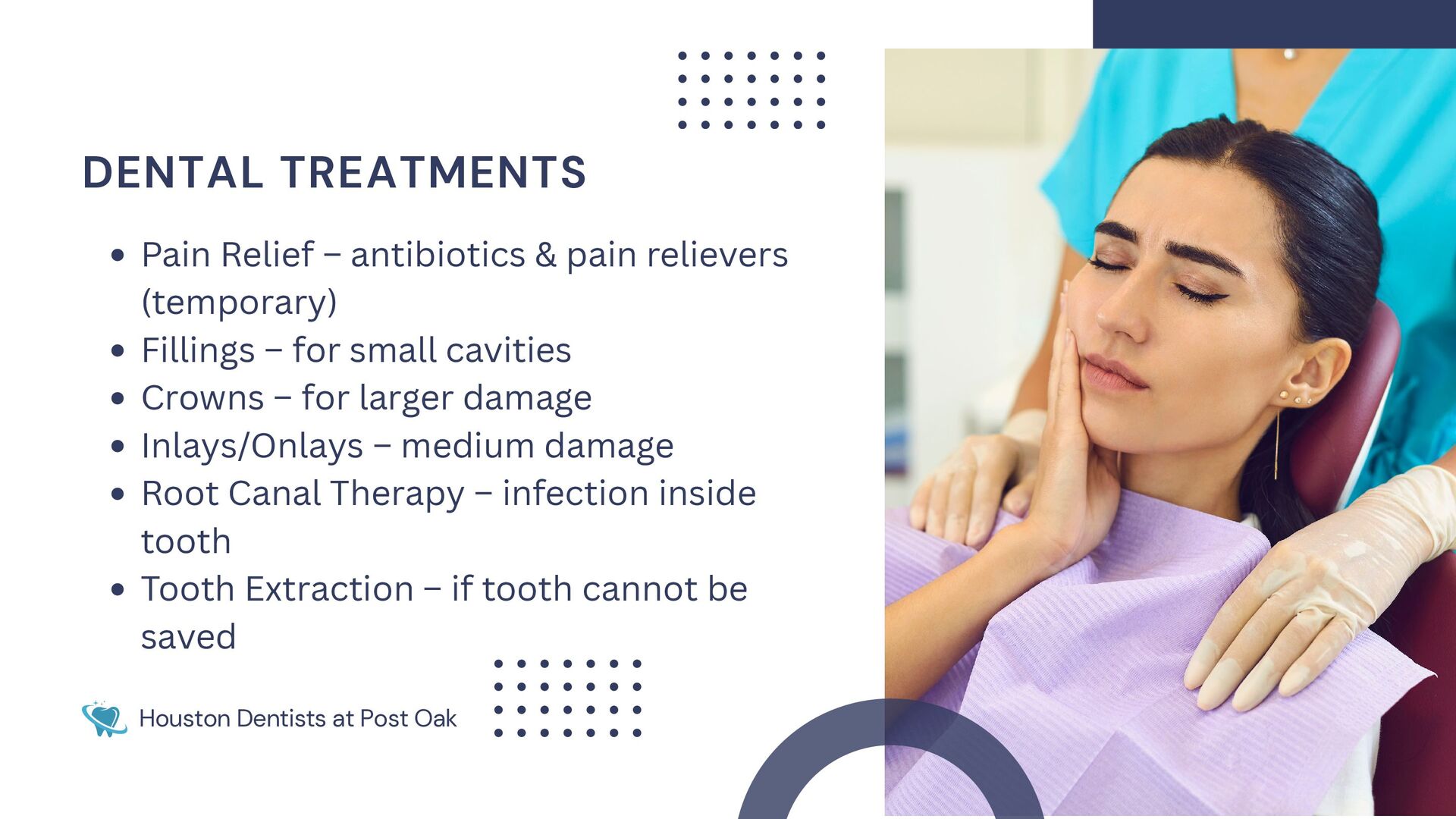 DENTAL TREATMENTS

- Pain Relief – antibiotics & pain relievers (temporary)
- Fillings – for small cavities
- Crowns – for larger damage
- Inlays/Onlays – medium damage
- Root Canal Therapy – infection inside tooth
- Tooth Extraction – if tooth cannot be saved

Houston Dentists at Post Oak